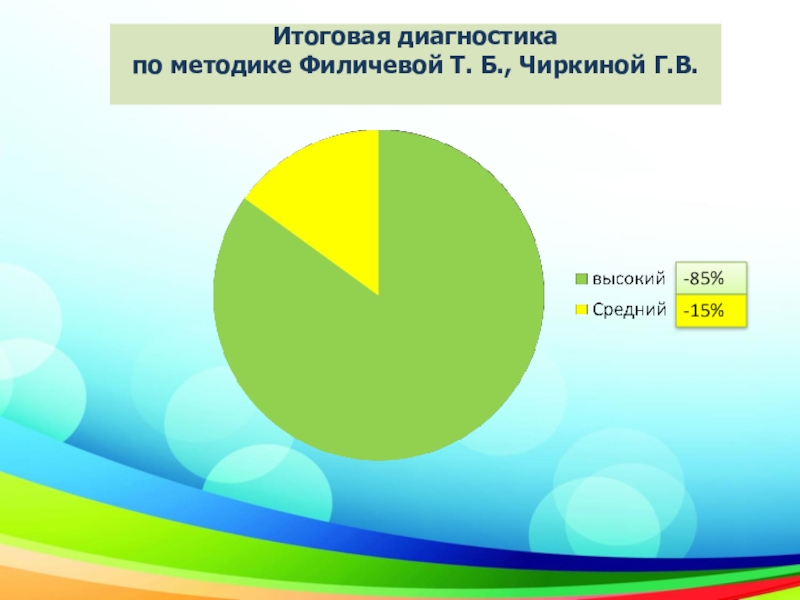 Итоговая диагностика
по методике Филичевой Т. Б., Чиркиной Г.В.

высокий -85%
Средний -15%